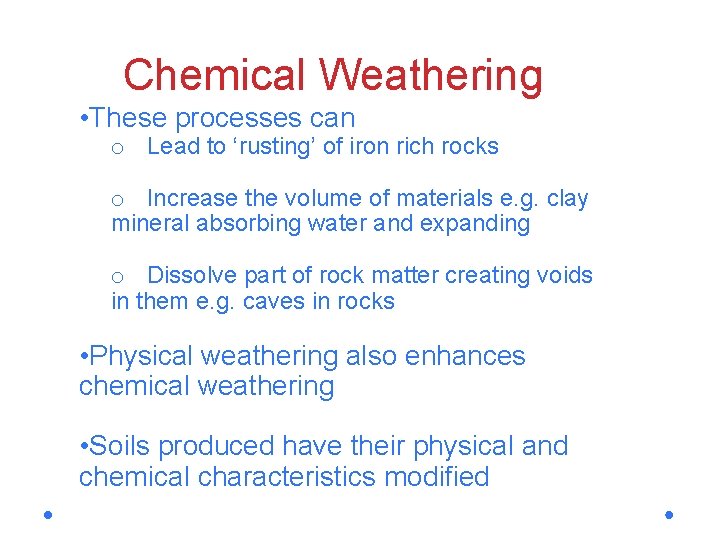 Chemical Weathering

•These processes can

o Lead to ‘rusting’ of iron rich rocks

o Increase the volume of materials e.g. clay mineral absorbing water and expanding

o Dissolve part of rock matter creating voids in them e.g. caves in rocks

•Physical weathering also enhances chemical weathering

•Soils produced have their physical and chemical characteristics modified